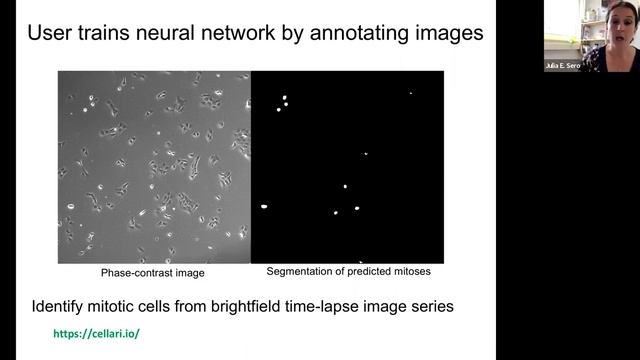 User trains neural network by annotating images

Phase-contrast image

Segmentation of predicted mitoses

Identify mitotic cells from brightfield time-lapse image series

https://cellari.io/

Julia E. Sero